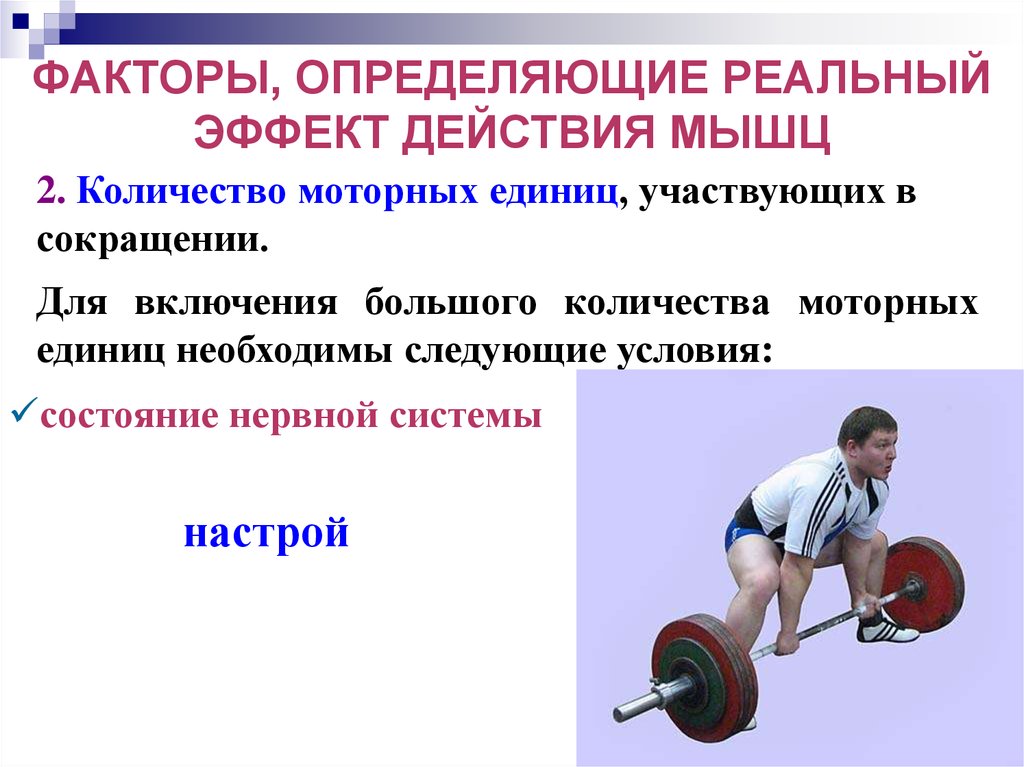 ФАКТОРЫ, ОПРЕДЕЛЯЮЩИЕ РЕАЛЬНЫЙ ЭФФЕКТ ДЕЙСТВИЯ МЫШЦ

2. Количество моторных единиц, участвующих в сокращении.

Для включения большого количества моторных единиц необходимы следующие условия:

✓состояние нервной системы

настрой